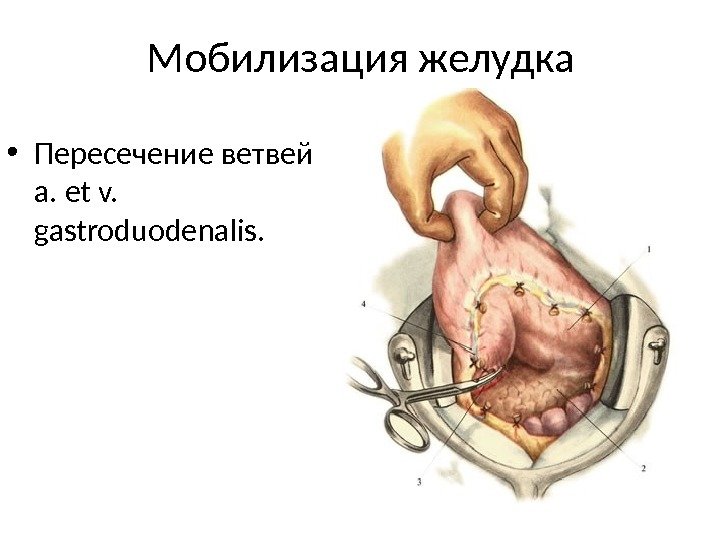 Мобилизация желудка

• Пересечение ветвей a. et v. gastroduodenalis.

1
4
3
2